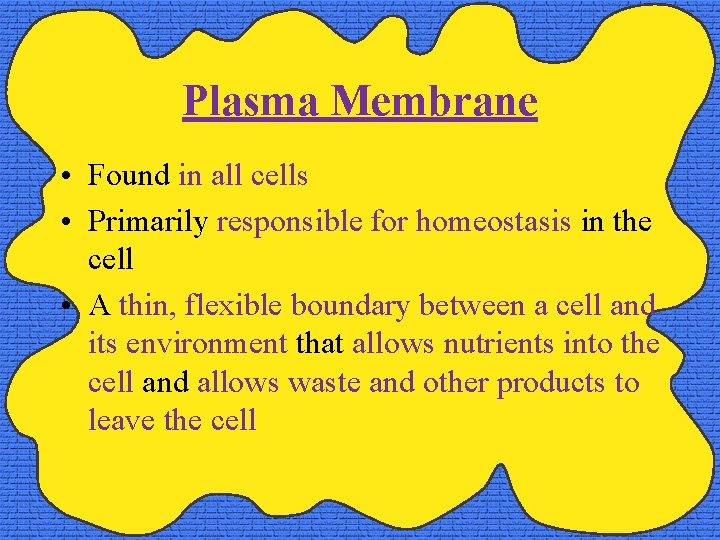 Plasma Membrane

• Found in all cells
• Primarily responsible for homeostasis in the cell
• A thin, flexible boundary between a cell and its environment that allows nutrients into the cell and allows waste and other products to leave the cell